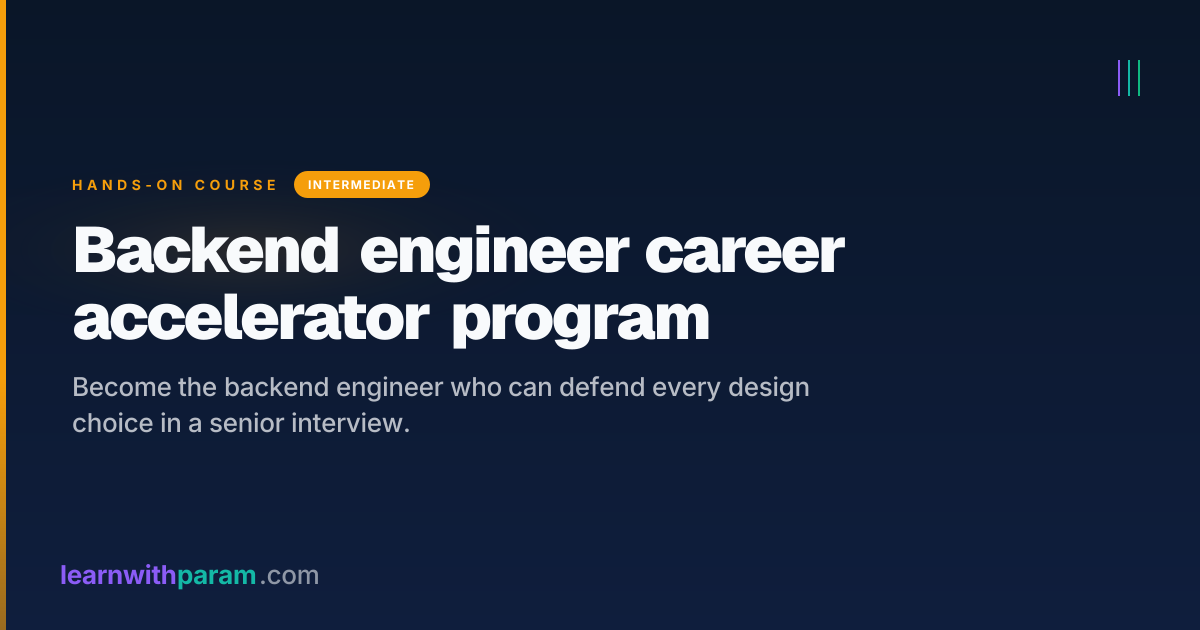 HANDS-ON COURSE INTERMEDIATE

Backend engineer career accelerator program

Become the backend engineer who can defend every design choice in a senior interview.

learnwithparam.com